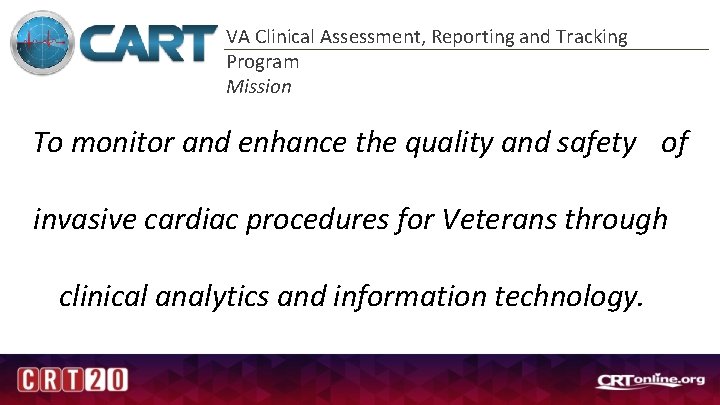 CART

VA Clinical Assessment, Reporting and Tracking Program
Mission

To monitor and enhance the quality and safety of invasive cardiac procedures for Veterans through clinical analytics and information technology.

CRT20

CRTonline.org